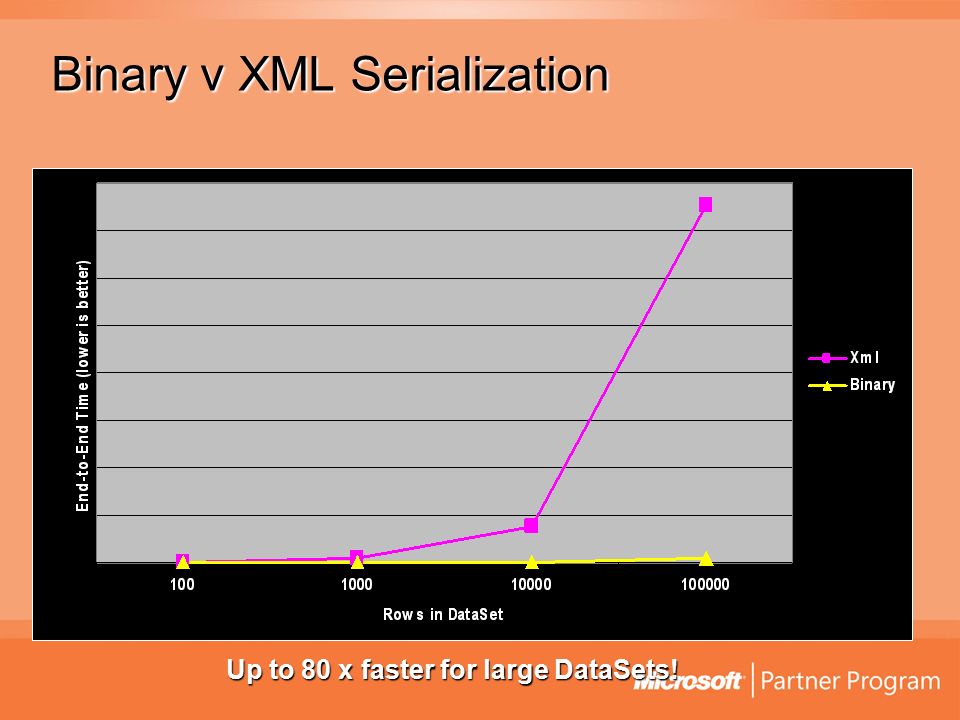 Binary v XML Serialization

End-to-End Time (lower is better)

Xml
Binary

100
1000
10000
100000

Rows in DataSet

Up to 80 x faster for large DataSets!

Microsoft | Partner Program